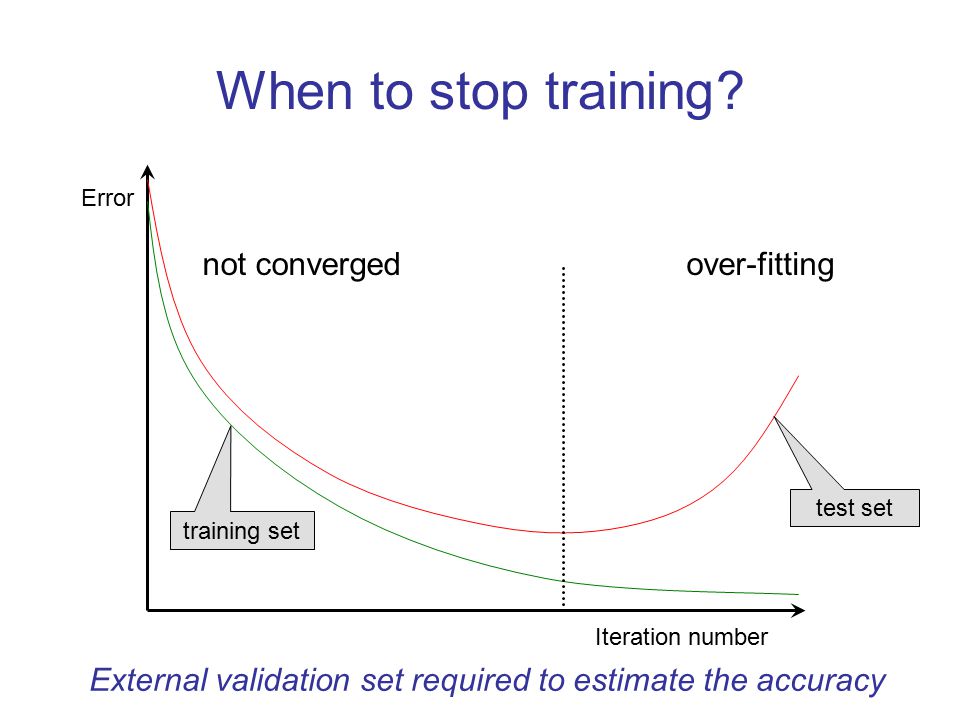 When to stop training?

Error

not converged

over-fitting

training set

test set

Iteration number

External validation set required to estimate the accuracy